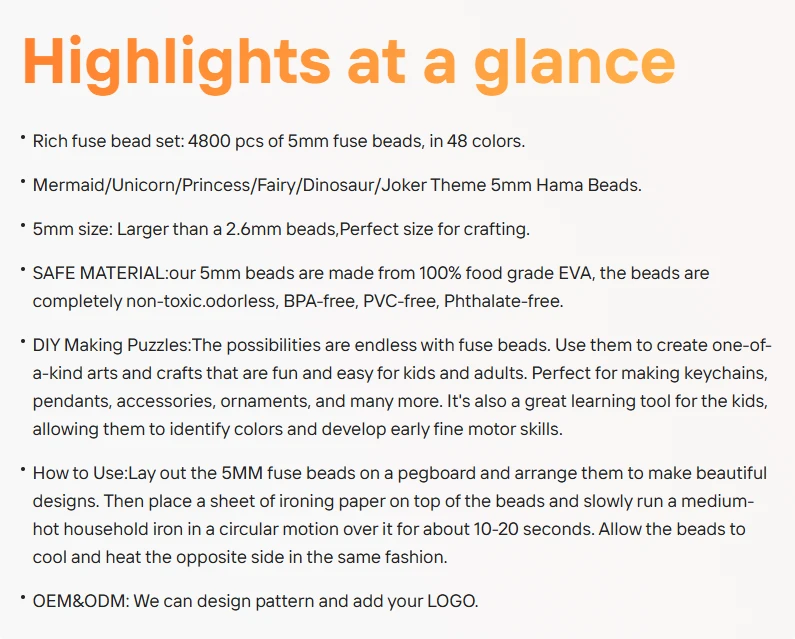 Highlights at a glance

• Rich fuse bead set: 4800 pcs of 5mm fuse beads, in 48 colors.

• Mermaid/Unicorn/Princess/Fairy/Dinosaur/Joker Theme 5mm Hama Beads.

• 5mm size: Larger than a 2.6mm beads,Perfect size for crafting.

• SAFE MATERIAL:our 5mm beads are made from 100% food grade EVA, the beads are completely non-toxic.odorless, BPA-free, PVC-free, Phthalate-free.

• DIY Making Puzzles:The possibilities are endless with fuse beads. Use them to create one-of-a-kind arts and crafts that are fun and easy for kids and adults. Perfect for making keychains, pendants, accessories, ornaments, and many more. It's also a great learning tool for the kids, allowing them to identify colors and develop early fine motor skills.

• How to Use:Lay out the 5MM fuse beads on a pegboard and arrange them to make beautiful designs. Then place a sheet of ironing paper on top of the beads and slowly run a medium-hot household iron in a circular motion over it for about 10-20 seconds. Allow the beads to cool and heat the opposite side in the same fashion.

• OEM&ODM: We can design pattern and add your LOGO.